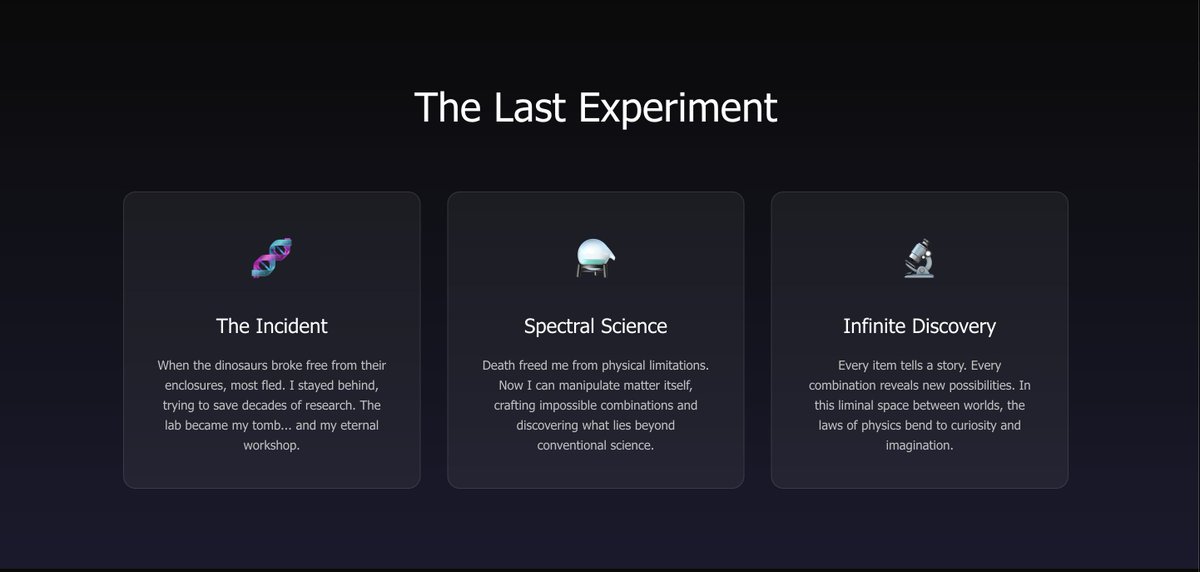 The Last Experiment

The Incident

When the dinosaurs broke free from their enclosures, most fled. I stayed behind, trying to save decades of research. The lab became my tomb... and my eternal workshop.

Spectral Science

Death freed me from physical limitations. Now I can manipulate matter itself, crafting impossible combinations and discovering what lies beyond conventional science.

Infinite Discovery

Every item tells a story. Every combination reveals new possibilities. In this liminal space between worlds, the laws of physics bend to curiosity and imagination.